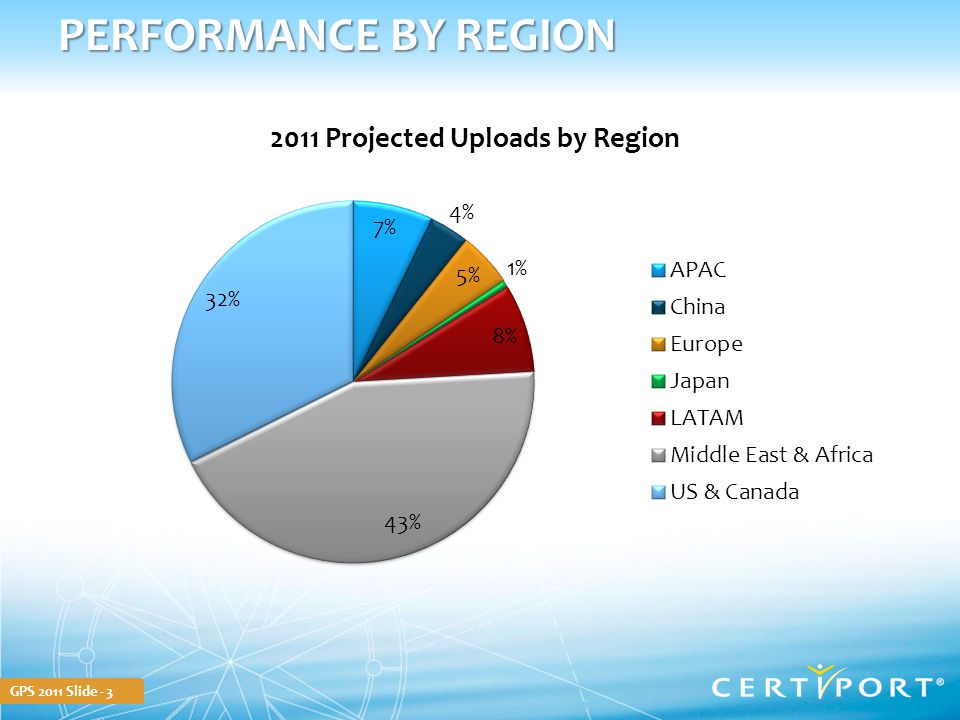 PERFORMANCE BY REGION

2011 Projected Uploads by Region

7%
4%
5%
1%
8%
43%
32%

APAC
China
Europe
Japan
LATAM
Middle East & Africa
US & Canada

GPS 2011 Slide - 3

CERTIPORT®